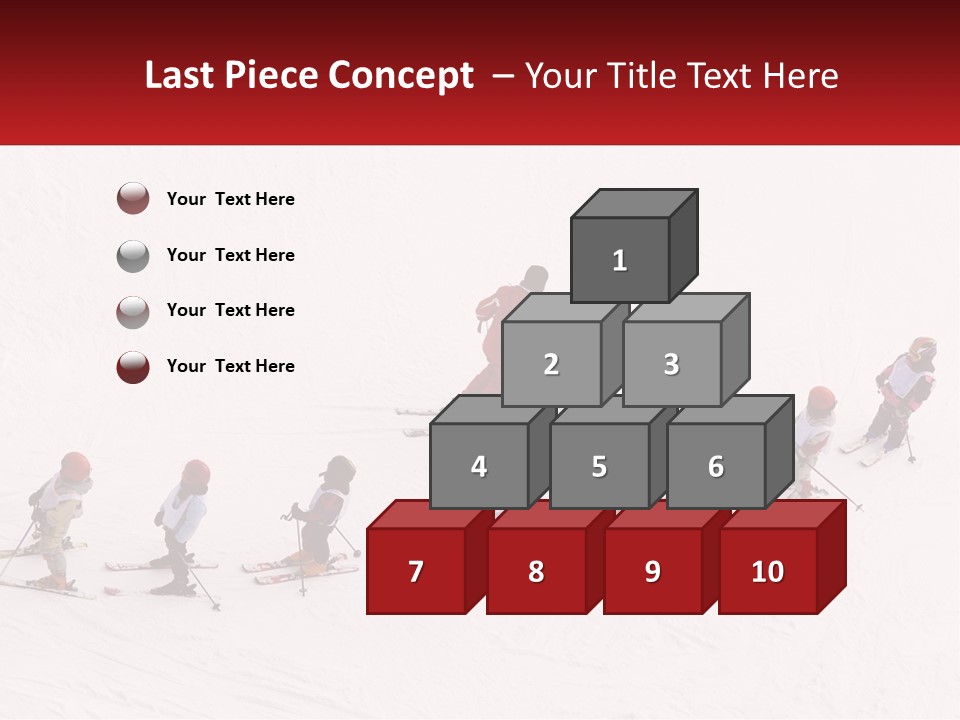 Last Piece Concept – Your Title Text Here

Your Text Here

Your Text Here

Your Text Here

Your Text Here

1

2

3

4

5

6

7

8

9

10